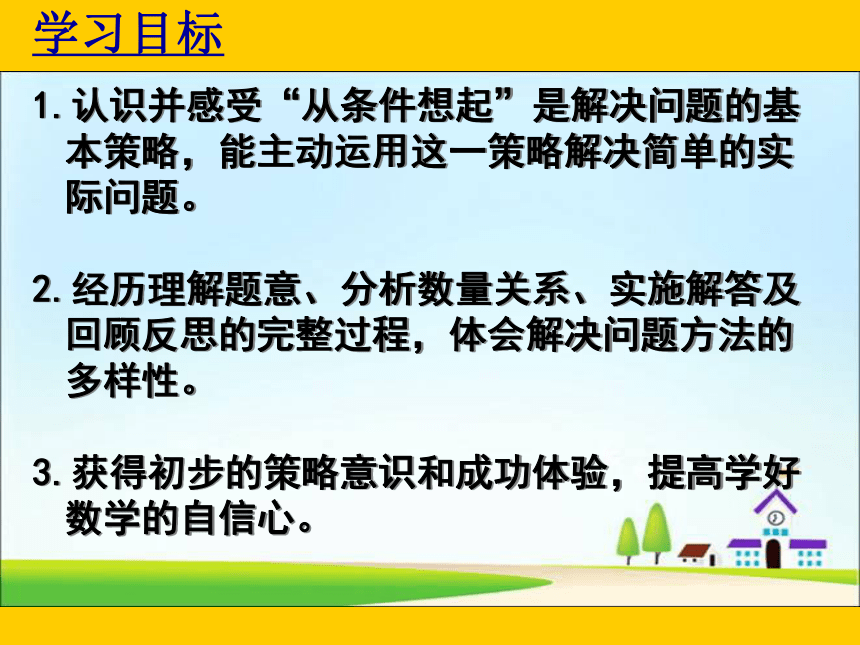 学习目标

1. 认识并感受“从条件想起”是解决问题的基本策略，能主动运用这一策略解决简单的实际问题。

2. 经历理解题意、分析数量关系、实施解答及回顾反思的完整过程，体会解决问题方法的多样性。

3. 获得初步的策略意识和成功体验，提高学好数学的自信心。